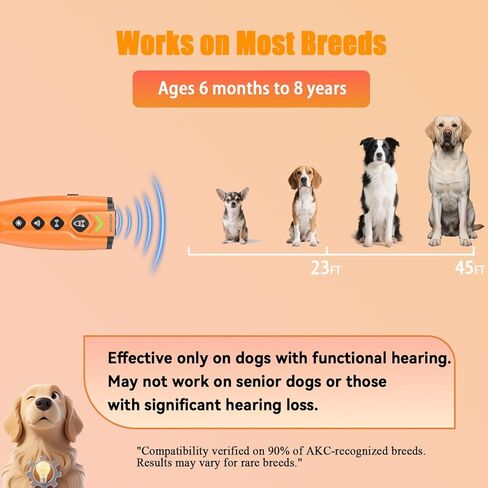 Works on Most Breeds

Ages 6 months to 8 years

23FT

45FT

Effective only on dogs with functional hearing. May not work on senior dogs or those with significant hearing loss.

"Compatibility verified on 90% of AKC-recognized breeds. Results may vary for rare breeds."